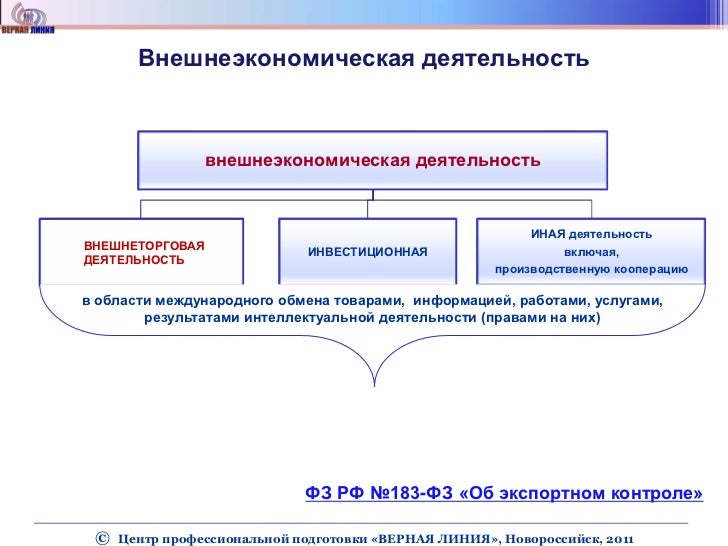 ВЕРНАЯ ЛИНИЯ

Внешнеэкономическая деятельность

внешнеэкономическая деятельность

ВНЕШНЕТОРГОВАЯ ДЕЯТЕЛЬНОСТЬ

ИНВЕСТИЦИОННАЯ

ИНАЯ деятельность включая, производственную кооперацию

в области международного обмена товарами, информацией, работами, услугами, результатами интеллектуальной деятельности (правами на них)

ФЗ РФ №183-ФЗ «Об экспортном контроле»

© Центр профессиональной подготовки «ВЕРНАЯ ЛИНИЯ», Новороссийск, 2011